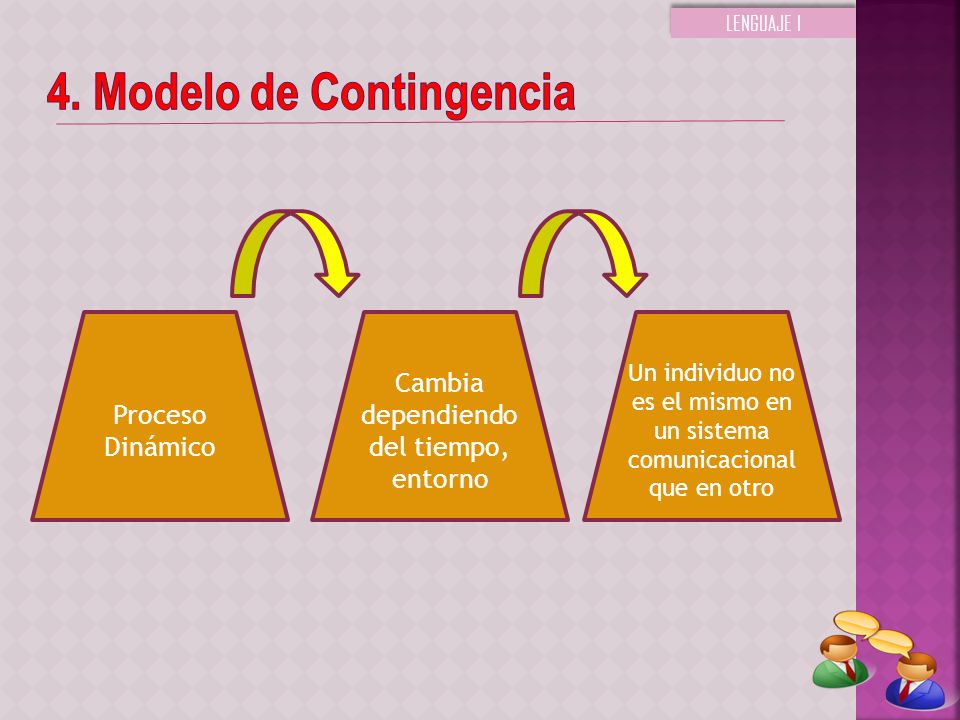 LENGUAJE I

4. Modelo de Contingencia

Proceso Dinámico

Cambia dependiendo del tiempo, entorno

Un individuo no es el mismo en un sistema comunicacional que en otro